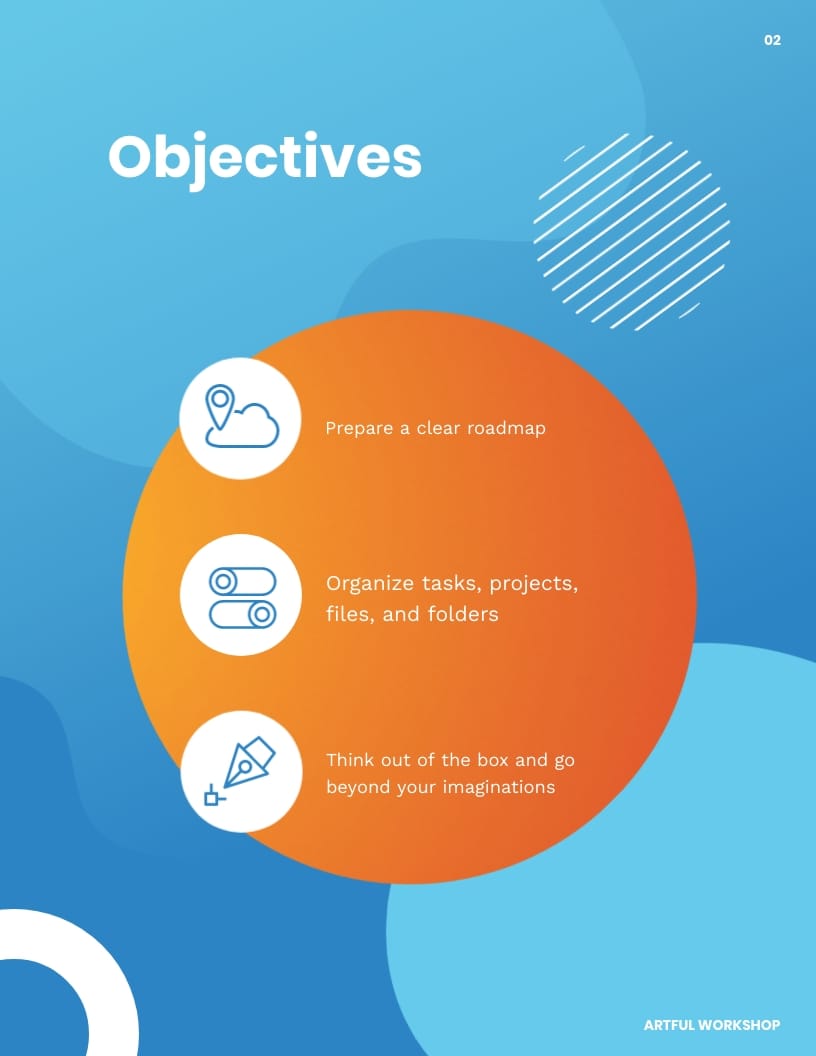 02

Objectives

Prepare a clear roadmap

Organize tasks, projects, files, and folders

Think out of the box and go beyond your imaginations

ARTFUL WORKSHOP